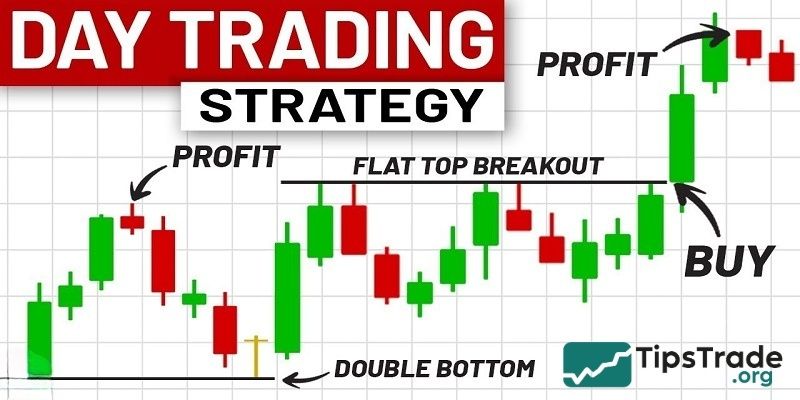 DAY TRADING
STRATEGY

PROFIT

PROFIT

FLAT TOP BREAKOUT

BUY

DOUBLE BOTTOM

TipsTrade
.org